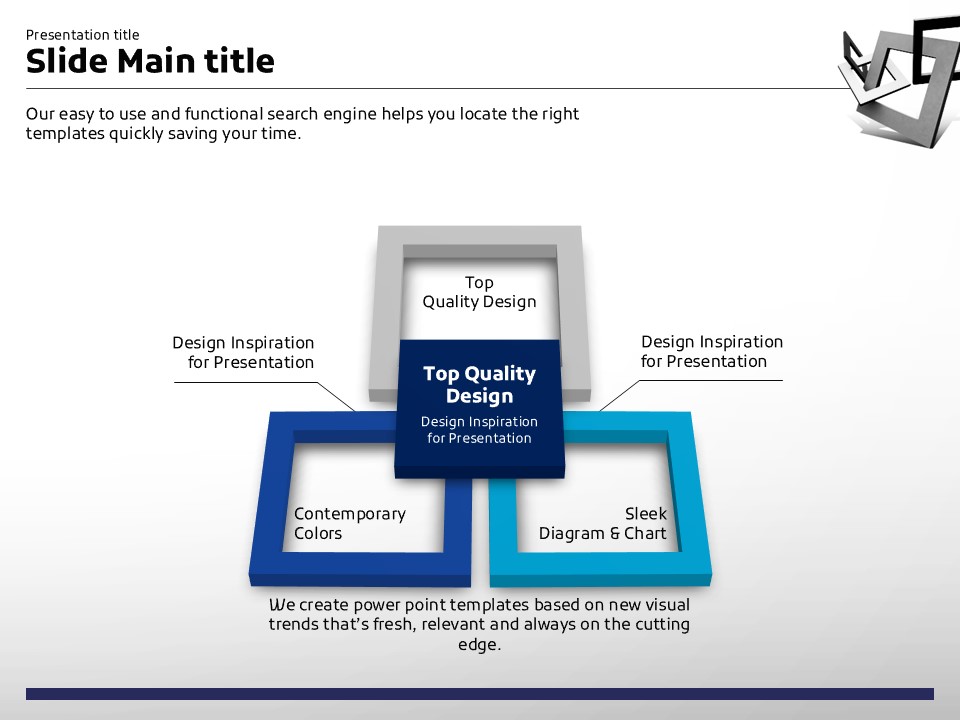 Presentation title
Slide Main title

Our easy to use and functional search engine helps you locate the right templates quickly saving your time.

Top Quality Design

Design Inspiration for Presentation

Design Inspiration for Presentation

Top Quality Design

Design Inspiration for Presentation

Contemporary Colors

Sleek Diagram & Chart

We create power point templates based on new visual trends that's fresh, relevant and always on the cutting edge.